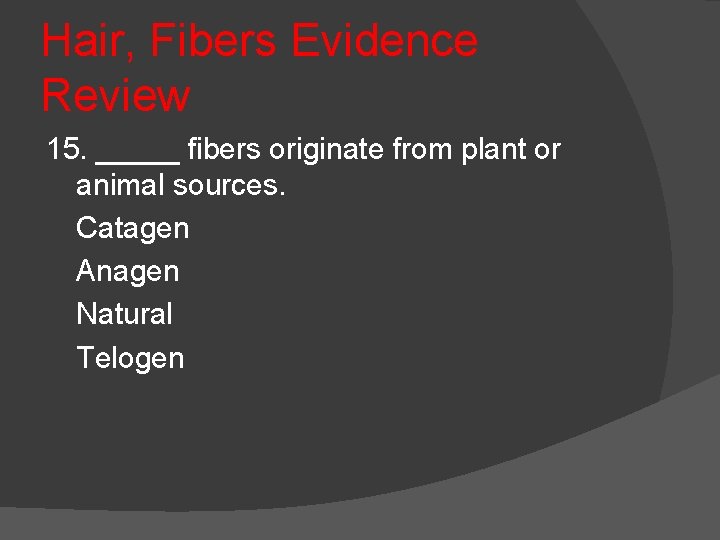 Hair, Fibers Evidence Review

15. _____ fibers originate from plant or animal sources.

Catagen

Anagen

Natural

Telogen